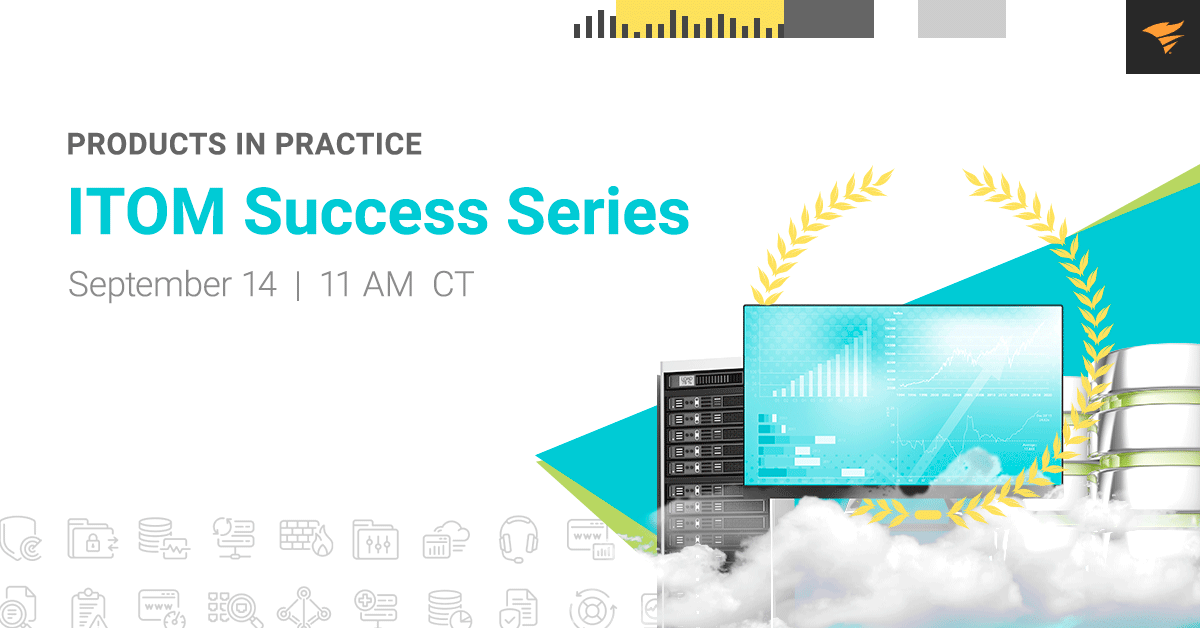 PRODUCTS IN PRACTICE

ITOM Success Series

September 14 | 11 AM CT